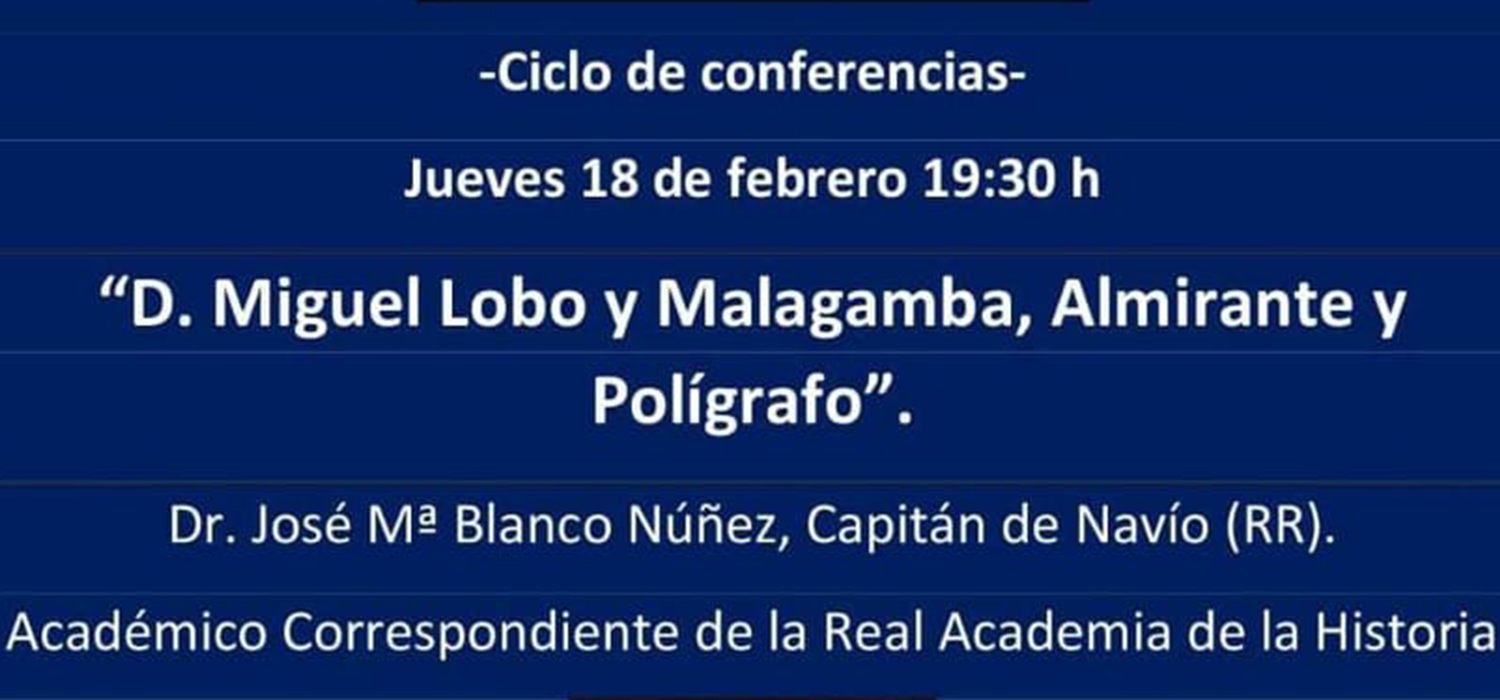 -Ciclo de conferencias-

Jueves 18 de febrero 19:30 h

“D. Miguel Lobo y Malagamba, Almirante y Polígrafo”.

Dr. José Mª Blanco Núñez, Capitán de Navío (RR).

Académico Correspondiente de la Real Academia de la Historia